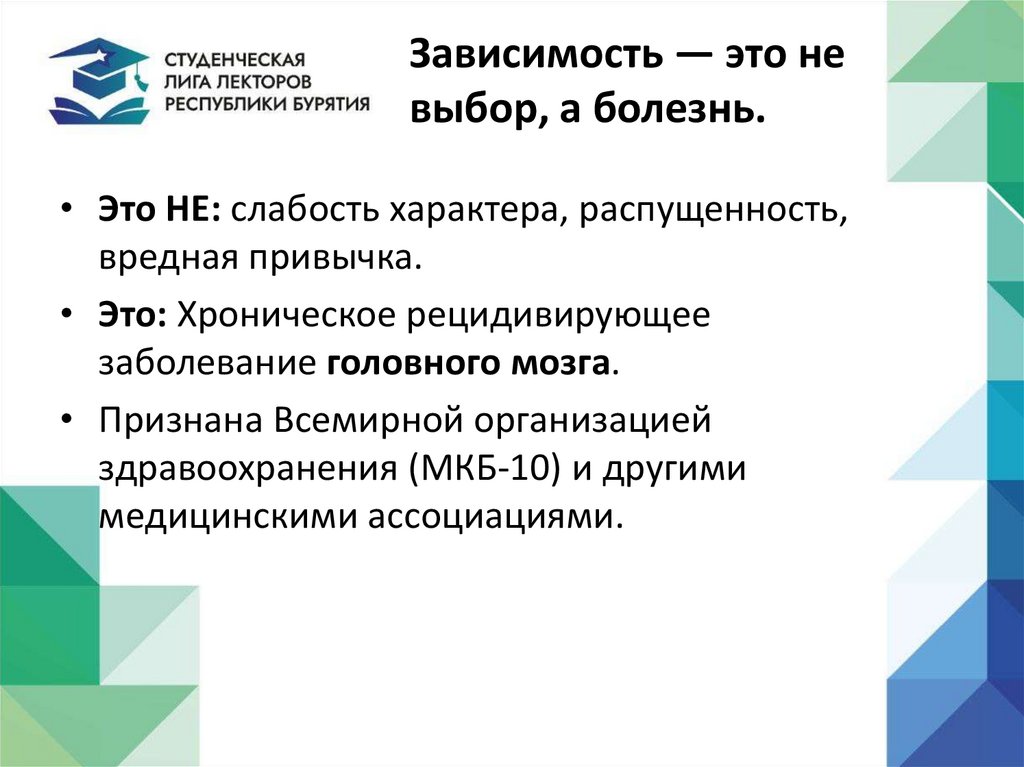 СТУДЕНЧЕСКАЯ
ЛИГА ЛЕКТОРОВ
РЕСПУБЛИКИ БУРЯТИЯ

Зависимость — это не выбор, а болезнь.

• Это НЕ: слабость характера, распущенность, вредная привычка.
• Это: Хроническое рецидивирующее заболевание головного мозга.
• Признана Всемирной организацией здравоохранения (МКБ-10) и другими медицинскими ассоциациями.